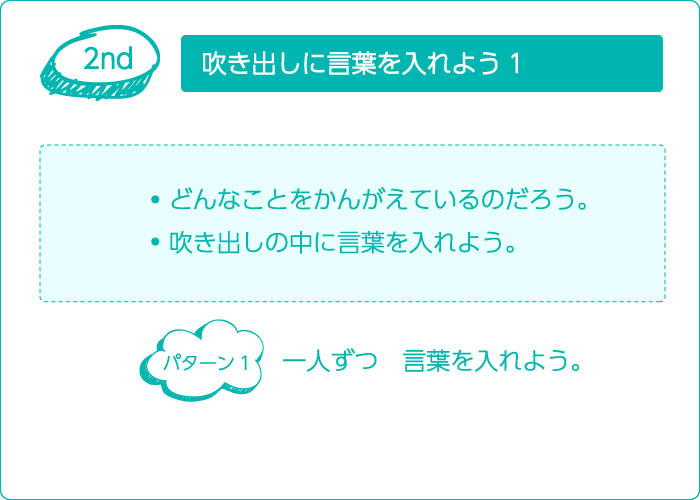 2nd

吹き出しに言葉を入れよう 1

• どんなことをかんがえているのだろう。
• 吹き出しの中に言葉を入れよう。

パターン 1

一人ずつ　言葉を入れよう。